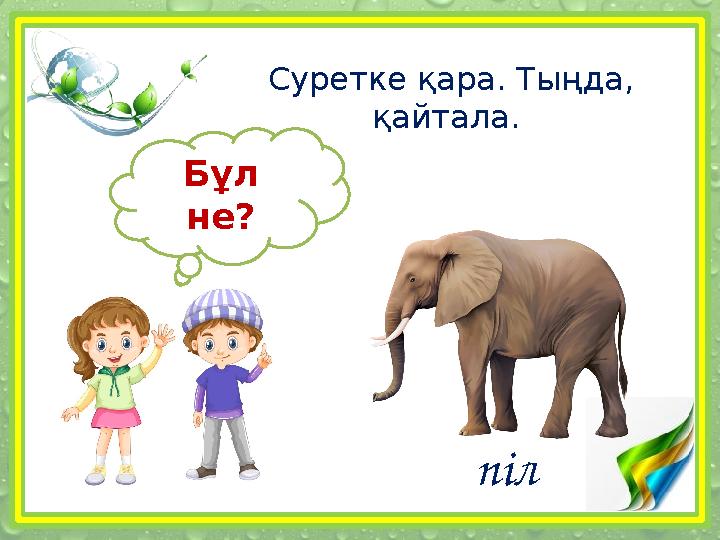 Суретке қара. Тыңда, қайтала.

Бұл не?

піл